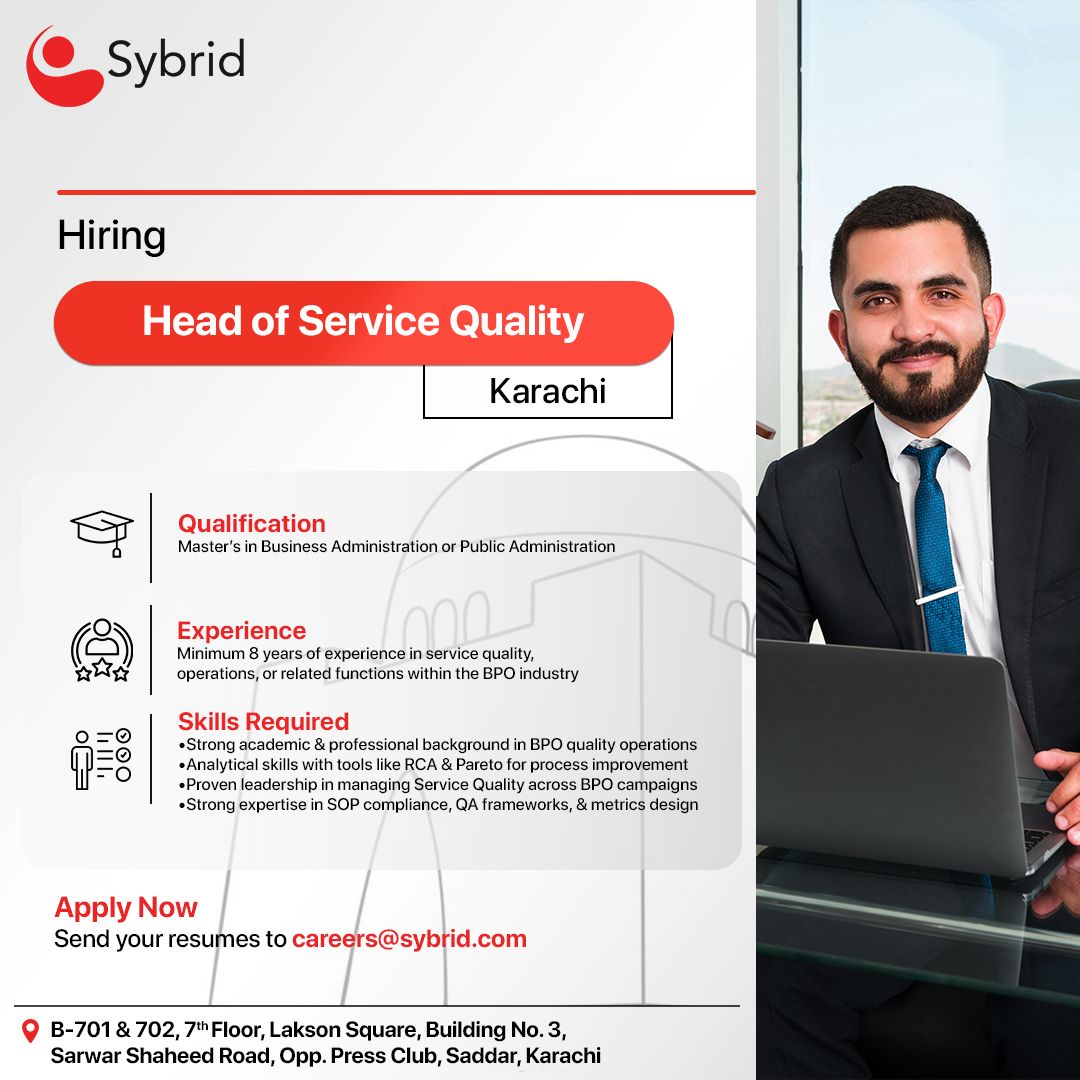 Sybrid

Hiring

Head of Service Quality

Karachi

Qualification
Master's in Business Administration or Public Administration

Experience
Minimum 8 years of experience in service quality, operations, or related functions within the BPO industry

Skills Required
•Strong academic & professional background in BPO quality operations
•Analytical skills with tools like RCA & Pareto for process improvement
•Proven leadership in managing Service Quality across BPO campaigns
•Strong expertise in SOP compliance, QA frameworks, & metrics design

Apply Now
Send your resumes to careers@sybrid.com

B-701 & 702, 7$^{th}$ Floor, Lakson Square, Building No. 3, Sarwar Shaheed Road, Opp. Press Club, Saddar, Karachi